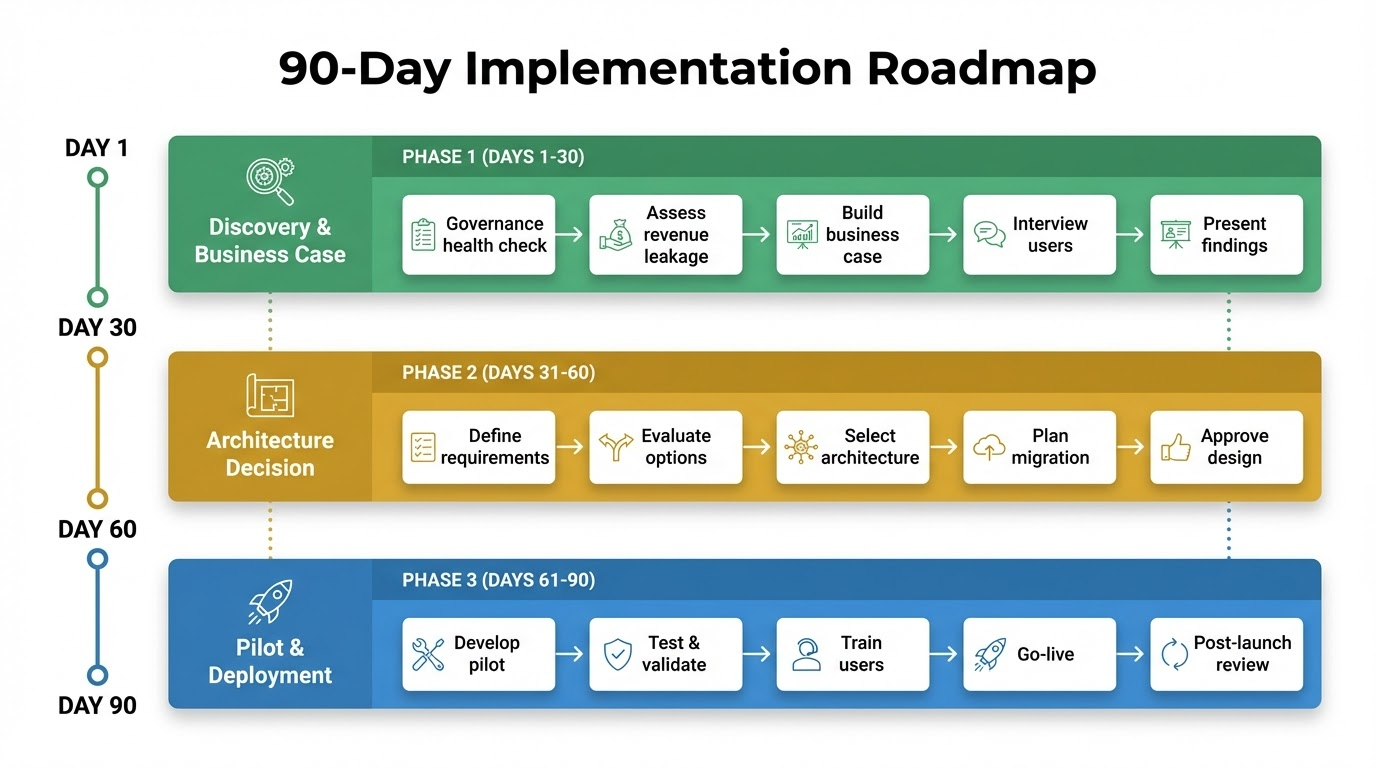 90-Day Implementation Roadmap

DAY 1

Discovery & Business Case

PHASE 1 (DAYS 1-30)

Governance health check

Assess revenue leakage

Build business case

Interview users

Present findings

DAY 30

Architecture Decision

PHASE 2 (DAYS 31-60)

Define requirements

Evaluate options

Select architecture

Plan migration

Approve design

DAY 60

Pilot & Deployment

PHASE 3 (DAYS 61-90)

Develop pilot

Test & validate

Train users

Go-live

Post-launch review

DAY 90